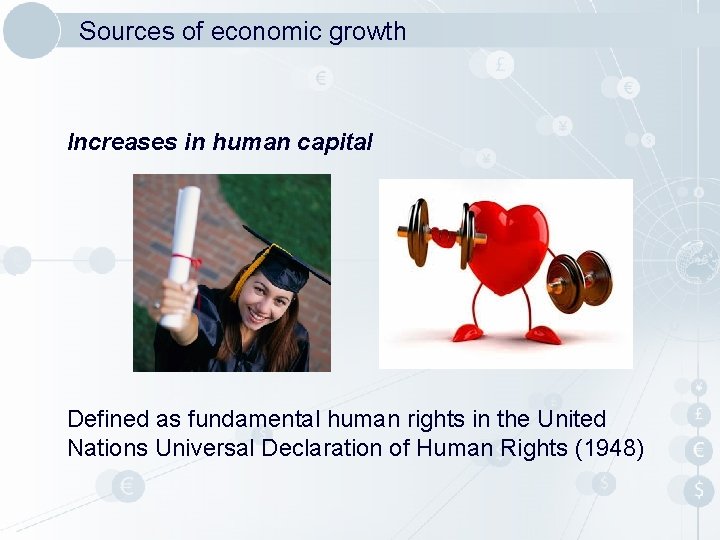 Sources of economic growth

Increases in human capital

Defined as fundamental human rights in the United Nations Universal Declaration of Human Rights (1948)